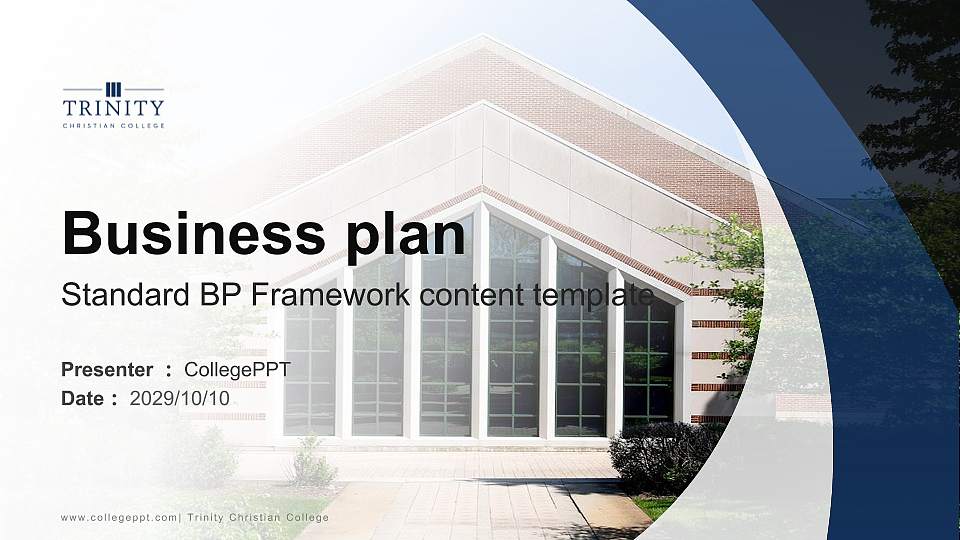 TRINITY
CHRISTIAN COLLEGE

Business plan

Standard BP Framework content template

Presenter : CollegePPT
Date : 2029/10/10

www.collegeppt.com| Trinity Christian College